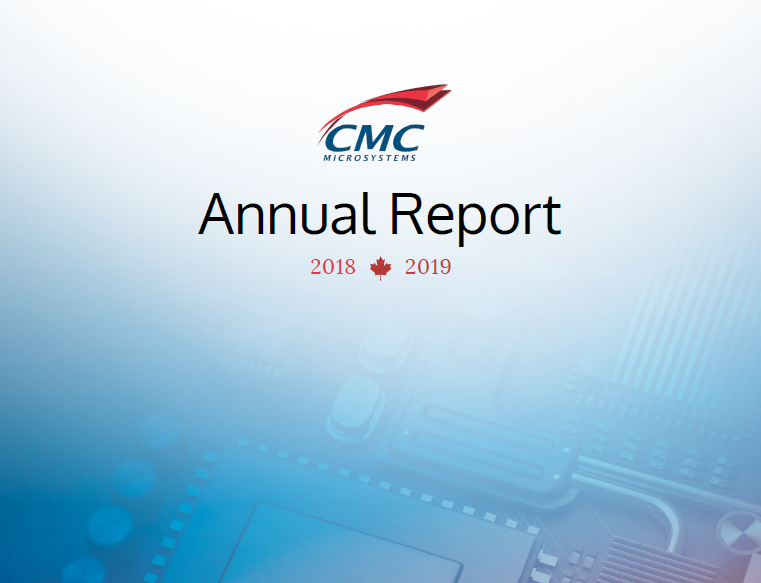 CMC
MICROSYSTEMS

Annual Report

2018 2019